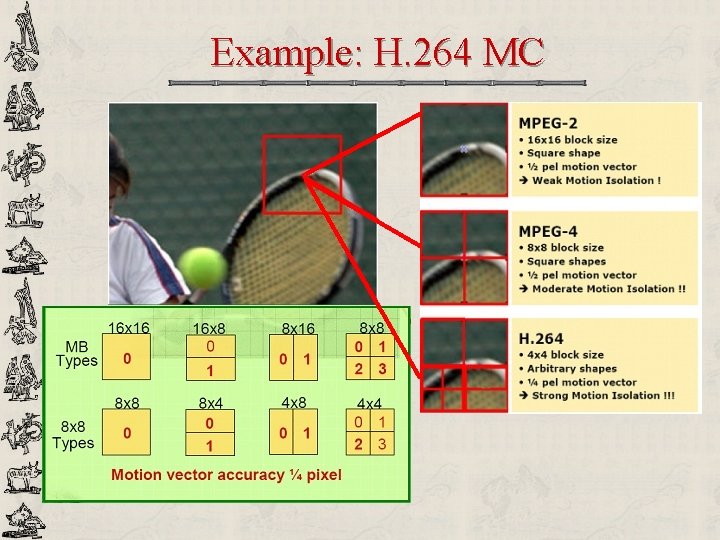 Example: H.264 MC

MPEG-2
• 16x16 block size
• Square shape
• ½ pel motion vector
➔ Weak Motion Isolation !

MPEG-4
• 8x8 block size
• Square shapes
• ½ pel motion vector
➔ Moderate Motion Isolation !!

H.264
• 4x4 block size
• Arbitrary shapes
• ¼ pel motion vector
➔ Strong Motion Isolation !!!

MB Types

16x16
0

16x8
0
1

8x16
0 1

8x8
0 1
2 3

8x8 Types

8x8
0

8x4
0
1

4x8
0 1

4x4
0 1
2 3

Motion vector accuracy ¼ pixel